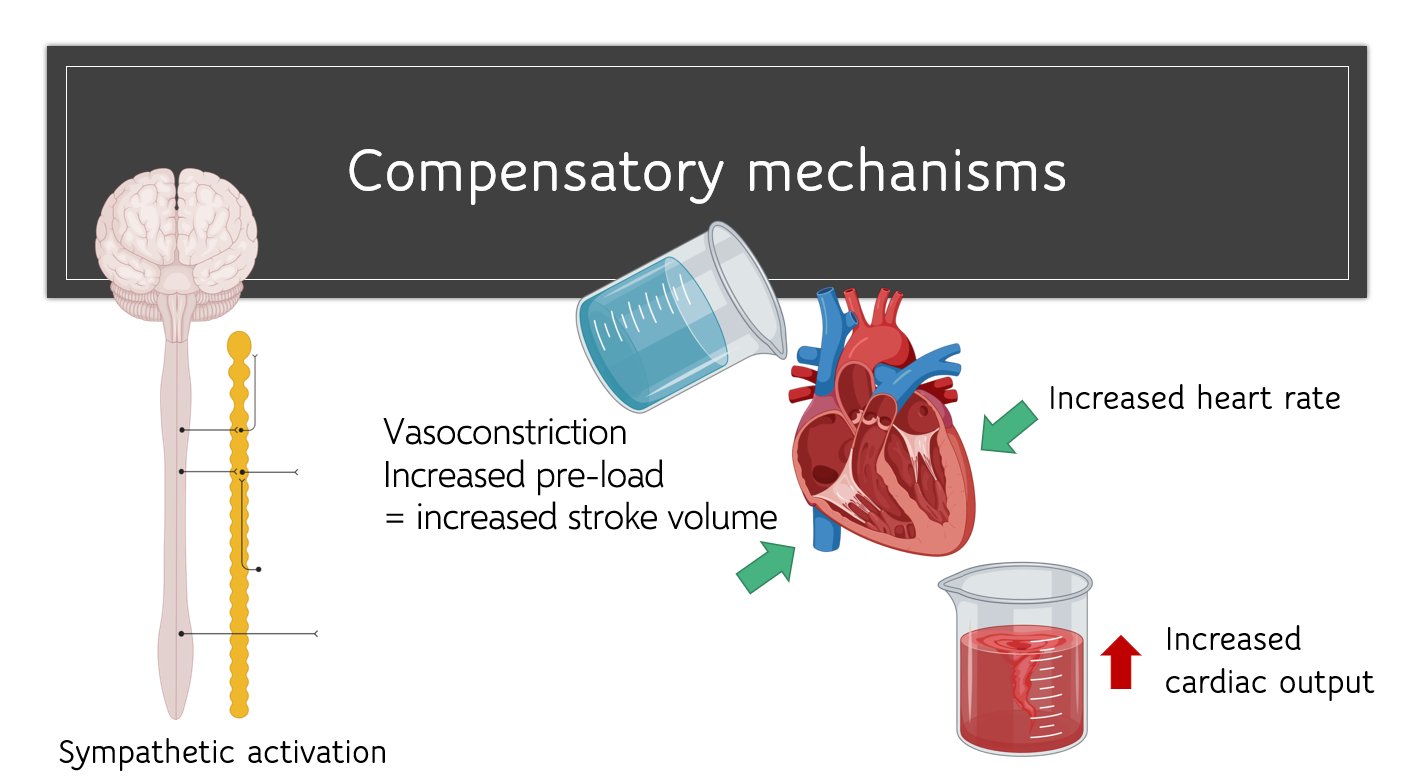 Compensatory mechanisms

Vasoconstriction
Increased pre-load
= increased stroke volume

Increased heart rate

Increased cardiac output

Sympathetic activation